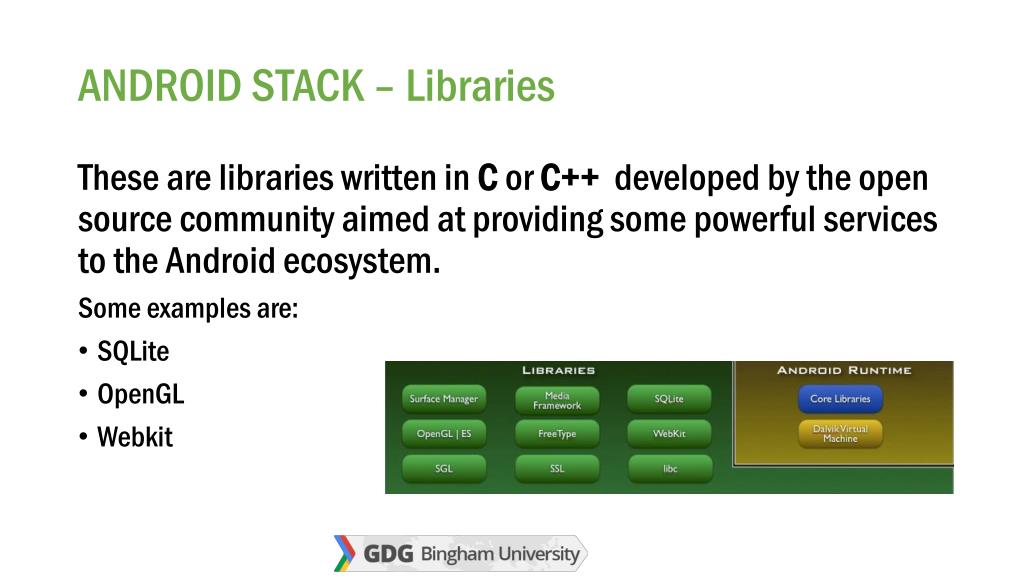 ANDROID STACK – Libraries

These are libraries written in C or C++ developed by the open source community aimed at providing some powerful services to the Android ecosystem.

Some examples are:

• SQLite
• OpenGL
• Webkit

LIBRARIES

Surface Manager
Media Framework
SQLite
OpenGL | ES
FreeType
WebKit
SGL
SSL
libc

ANDROID RUNTIME

Core Libraries
Dalvik Virtual Machine

GDG Bingham University